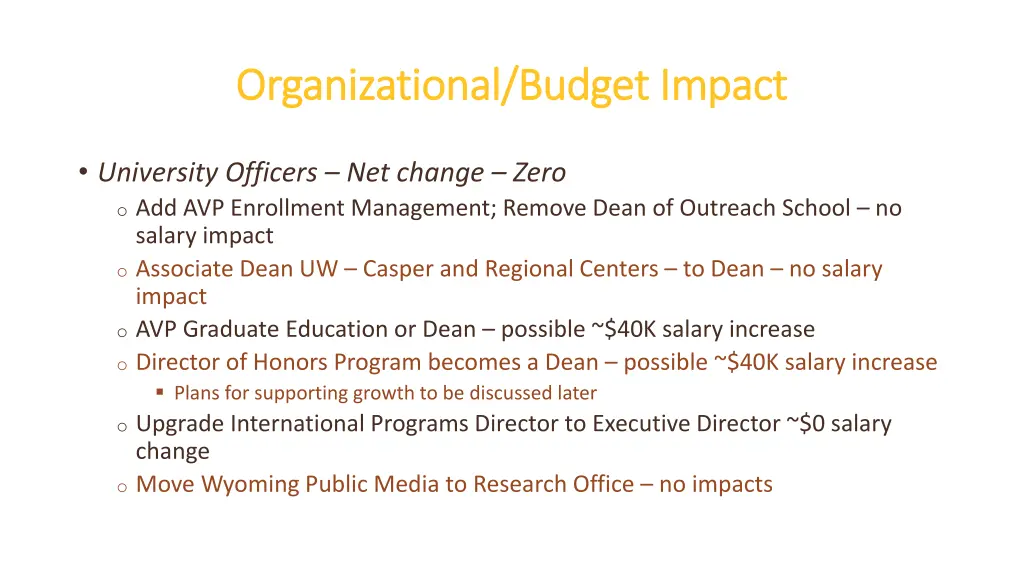 Organizational/Budget Impact

• University Officers – Net change – Zero
o Add AVP Enrollment Management; Remove Dean of Outreach School – no salary impact
o Associate Dean UW – Casper and Regional Centers – to Dean – no salary impact
o AVP Graduate Education or Dean – possible ~\$40K salary increase
o Director of Honors Program becomes a Dean – possible ~\$40K salary increase
▪ Plans for supporting growth to be discussed later
o Upgrade International Programs Director to Executive Director ~\$0 salary change
o Move Wyoming Public Media to Research Office – no impacts